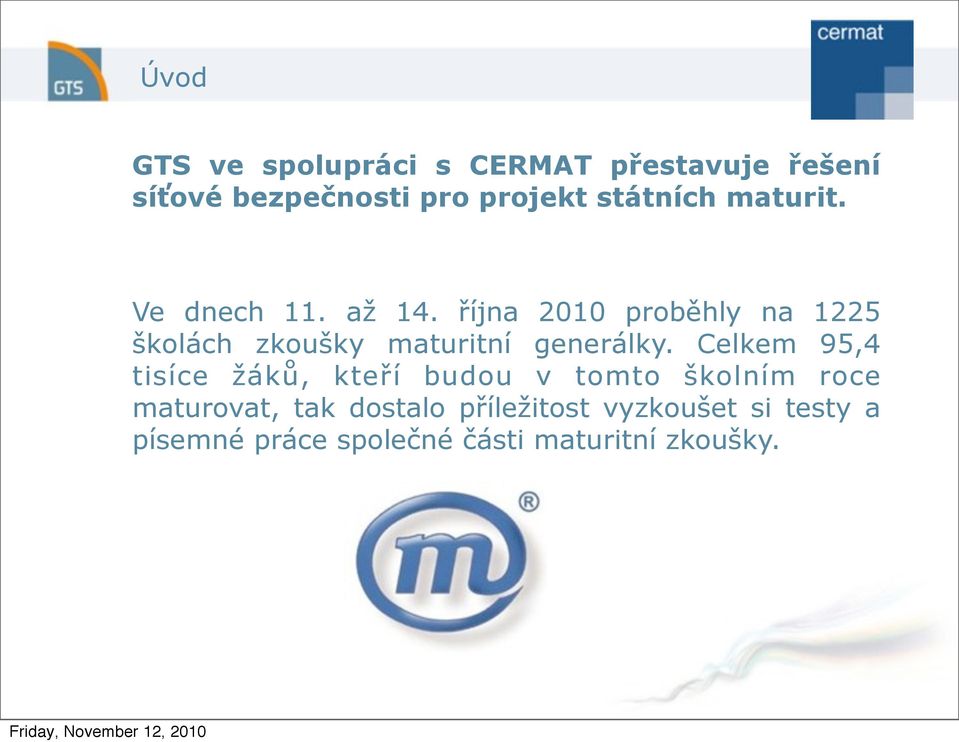 GTS

Úvod

cermat

GTS ve spolupráci s CERMAT přestavuje řešení síťové bezpečnosti pro projekt státních maturit.

Ve dnech 11. až 14. října 2010 proběhly na 1225 školách zkoušky maturitní generálky. Celkem 95,4 tisíce žáků, kteří budou v tomto školním roce maturovat, tak dostalo příležitost vyzkoušet si testy a písemné práce společné části maturitní zkoušky.

m ®

Friday, November 12, 2010